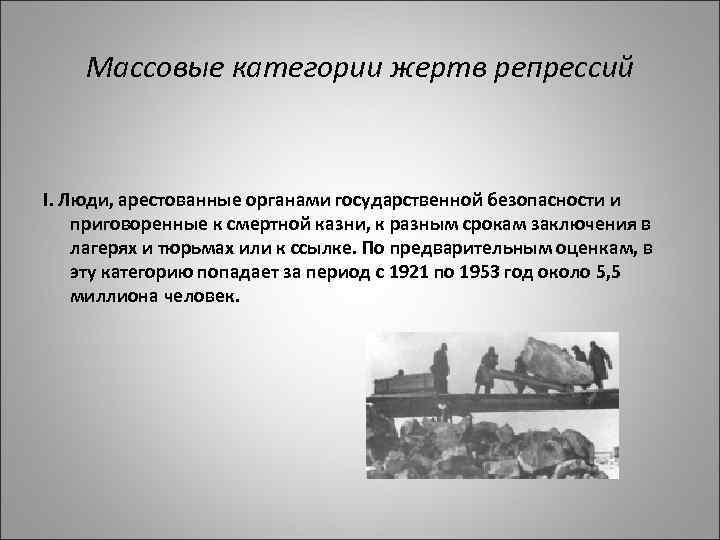 Массовые категории жертв репрессий

I. Люди, арестованные органами государственной безопасности и приговоренные к смертной казни, к разным срокам заключения в лагерях и тюрьмах или к ссылке. По предварительным оценкам, в эту категорию попадает за период с 1921 по 1953 год около 5,5 миллиона человек.